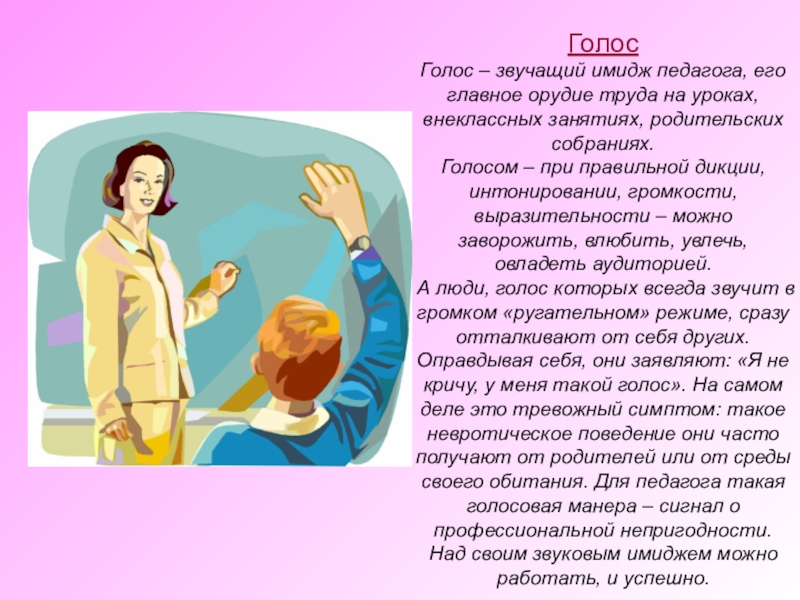 Голос

Голос – звучащий имидж педагога, его главное орудие труда на уроках, внеклассных занятиях, родительских собраниях.
Голосом – при правильной дикции, интонировании, громкости, выразительности – можно заворожить, влюбить, увлечь, овладеть аудиторией.
А люди, голос которых всегда звучит в громком «ругательном» режиме, сразу отталкивают от себя других. Оправдывая себя, они заявляют: «Я не кричу, у меня такой голос». На самом деле это тревожный симптом: такое невротическое поведение они часто получают от родителей или от среды своего обитания. Для педагога такая голосовая манера – сигнал о профессиональной непригодности. Над своим звуковым имиджем можно работать, и успешно.